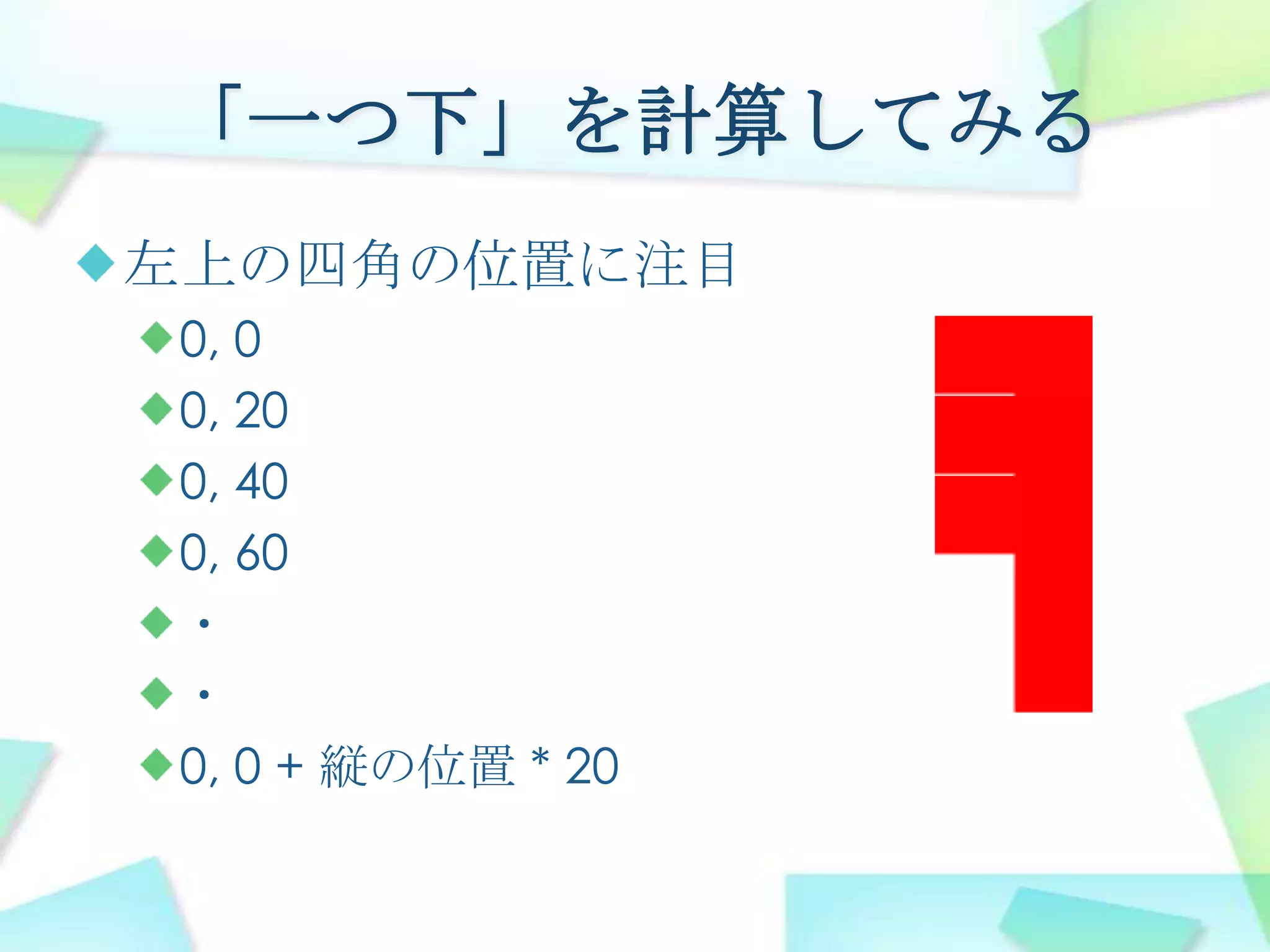 「一つ下」を計算してみる

◆左上の四角の位置に注目

◆0, 0

◆0, 20

◆0, 40

◆0, 60

◆・

◆・

◆0, 0 + 縦の位置 * 20